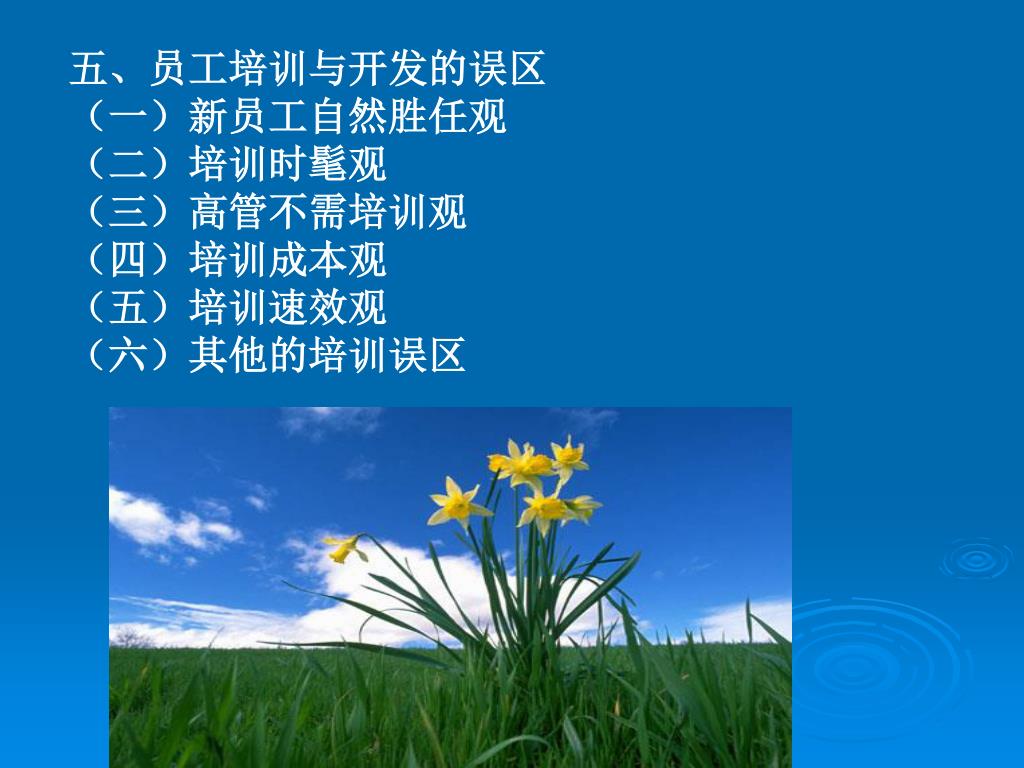 五、员工培训与开发的误区
（一）新员工自然胜任观
（二）培训时髦观
（三）高管不需培训观
（四）培训成本观
（五）培训速效观
（六）其他的培训误区